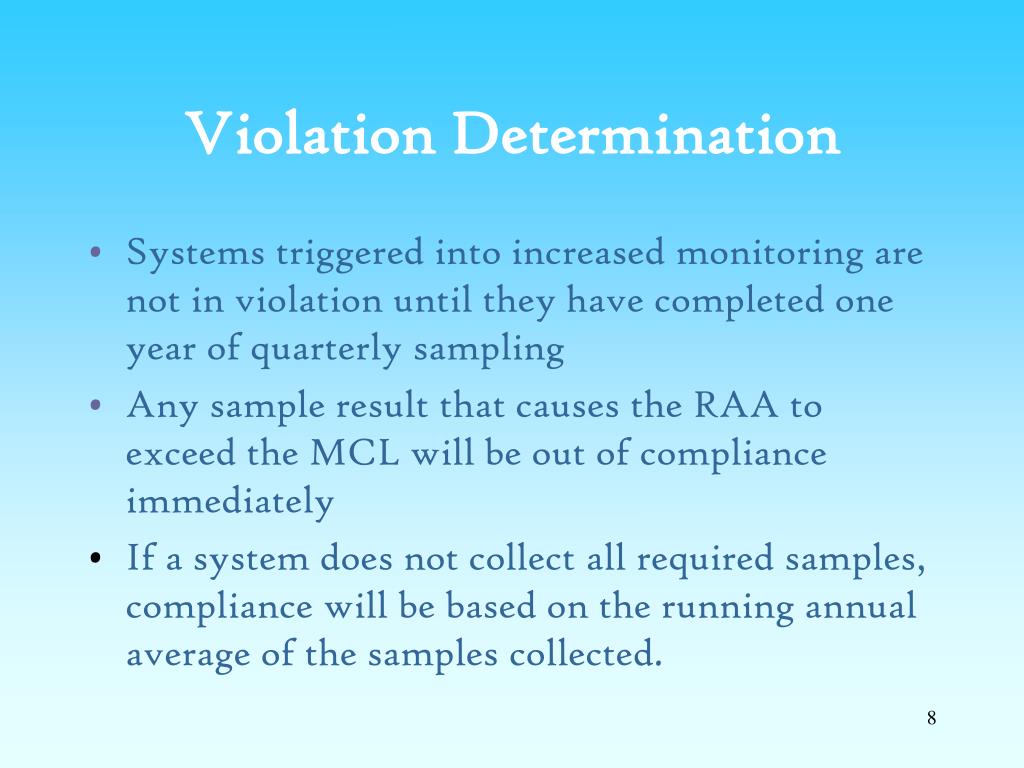 Violation Determination

• Systems triggered into increased monitoring are not in violation until they have completed one year of quarterly sampling

• Any sample result that causes the RAA to exceed the MCL will be out of compliance immediately

• If a system does not collect all required samples, compliance will be based on the running annual average of the samples collected.

8